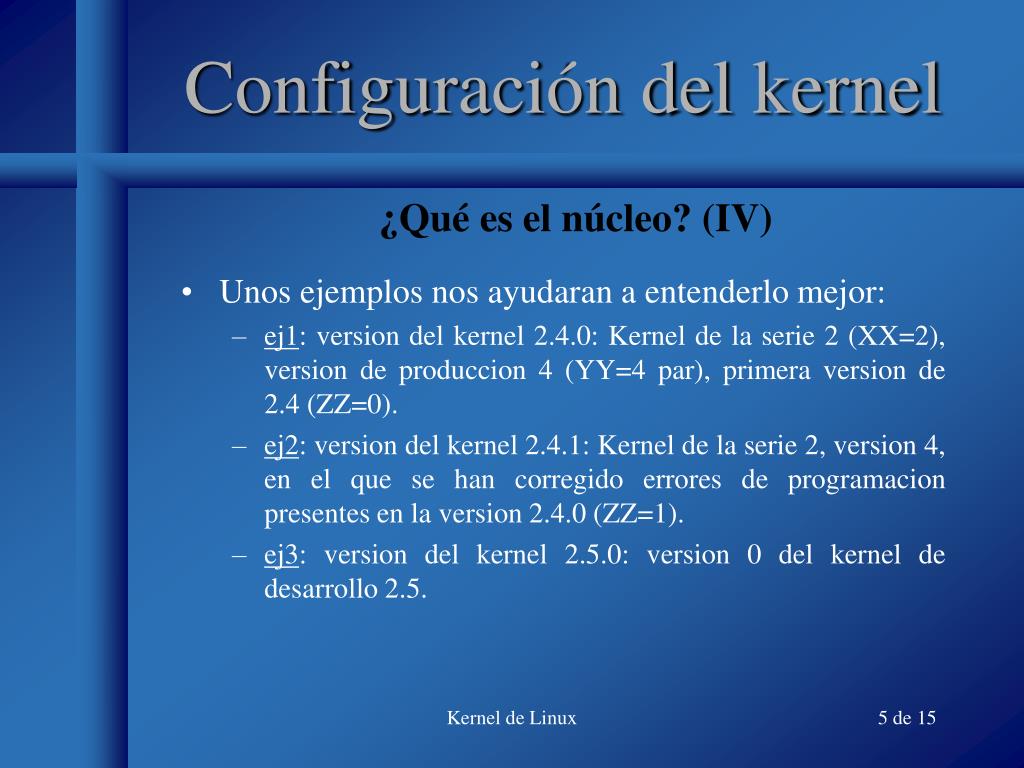 Configuración del kernel

¿Qué es el núcleo? (IV)

• Unos ejemplos nos ayudaran a entenderlo mejor:
– ej1: version del kernel 2.4.0: Kernel de la serie 2 (XX=2), version de produccion 4 (YY=4 par), primera version de 2.4 (ZZ=0).
– ej2: version del kernel 2.4.1: Kernel de la serie 2, version 4, en el que se han corregido errores de programacion presentes en la version 2.4.0 (ZZ=1).
– ej3: version del kernel 2.5.0: version 0 del kernel de desarrollo 2.5.

Kernel de Linux

5 de 15